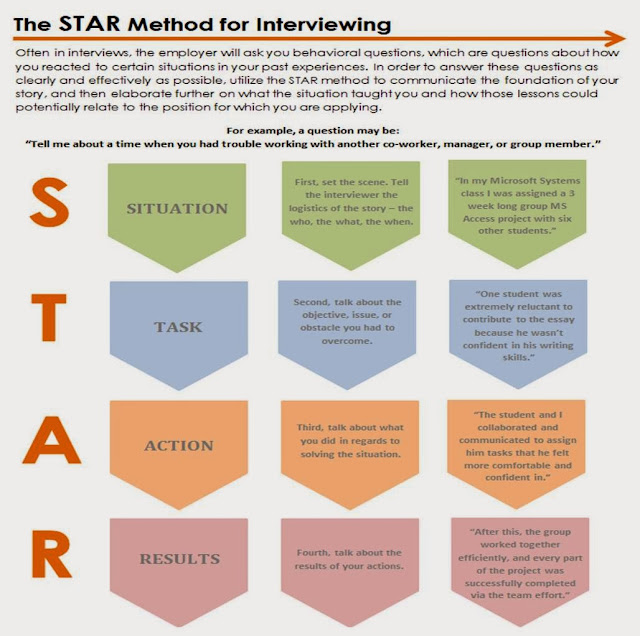 The STAR Method for Interviewing

Often in interviews, the employer will ask you behavioral questions, which are questions about how you reacted to certain situations in your past experiences. In order to answer these questions as clearly and effectively as possible, utilize the STAR method to communicate the foundation of your story, and then elaborate further on what the situation taught you and how those lessons could potentially relate to the position for which you are applying.

For example, a question may be:
"Tell me about a time when you had trouble working with another co-worker, manager, or group member."

S

SITUATION

First, set the scene. Tell the interviewer the logistics of the story – the who, the what, the when.

"In my Microsoft Systems class I was assigned a 3 week long group MS Access project with six other students."

T

TASK

Second, talk about the objective, issue, or obstacle you had to overcome.

"One student was extremely reluctant to contribute to the essay because he wasn't confident in his writing skills."

A

ACTION

Third, talk about what you did in regards to solving the situation.

"The student and I collaborated and communicated to assign him tasks that he felt more comfortable and confident in."

R

RESULTS

Fourth, talk about the results of your actions.

"After this, the group worked together efficiently, and every part of the project was successfully completed via the team effort."